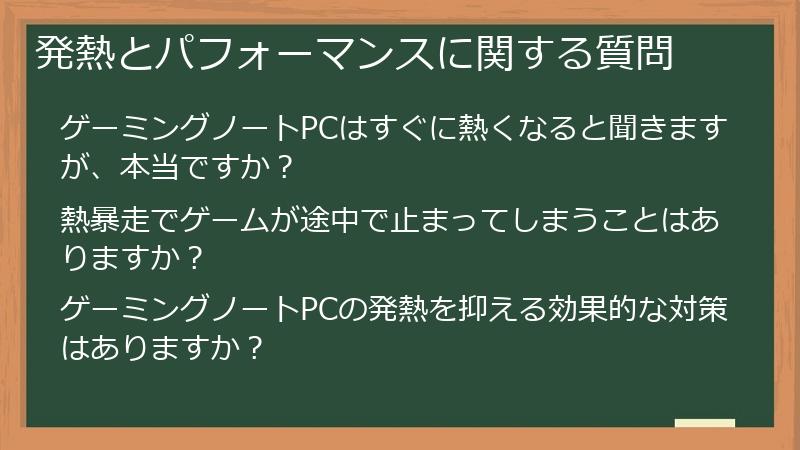 発熱とパフォーマンスに関する質問

ゲーミングノートPCはすぐに熱くなると聞きますが、本当ですか？

熱暴走でゲームが途中で止まってしまうことはありますか？

ゲーミングノートPCの発熱を抑える効果的な対策はありますか？